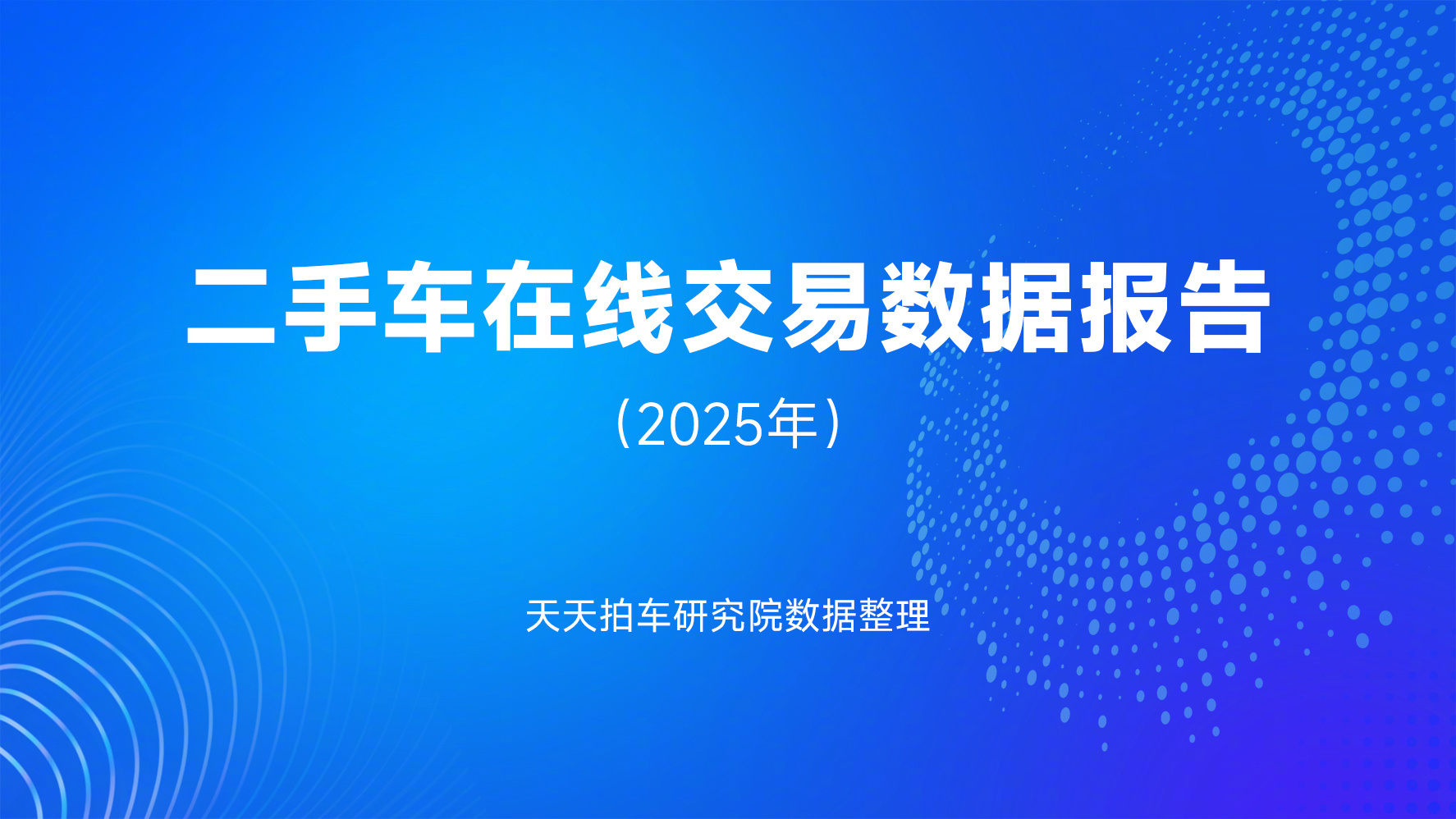 二手车在线交易数据报告

（2025年）

天天拍车研究院数据整理